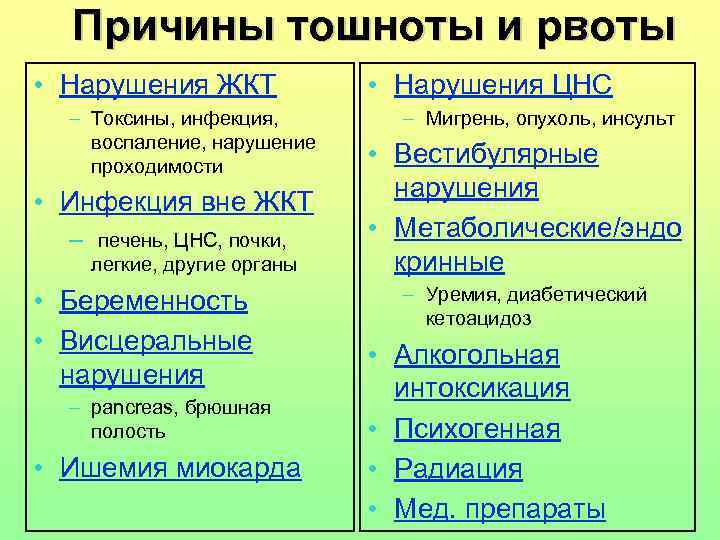 Причины тошноты и рвоты

• Нарушения ЖКТ
– Токсины, инфекция, воспаление, нарушение проходимости
• Инфекция вне ЖКТ
– печень, ЦНС, почки, легкие, другие органы
• Беременность
• Висцеральные нарушения
– pancreas, брюшная полость
• Ишемия миокарда

• Нарушения ЦНС
– Мигрень, опухоль, инсульт
• Вестибулярные нарушения
• Метаболические/эндокринные
– Уремия, диабетический кетоацидоз
• Алкогольная интоксикация
• Психогенная
• Радиация
• Мед. препараты